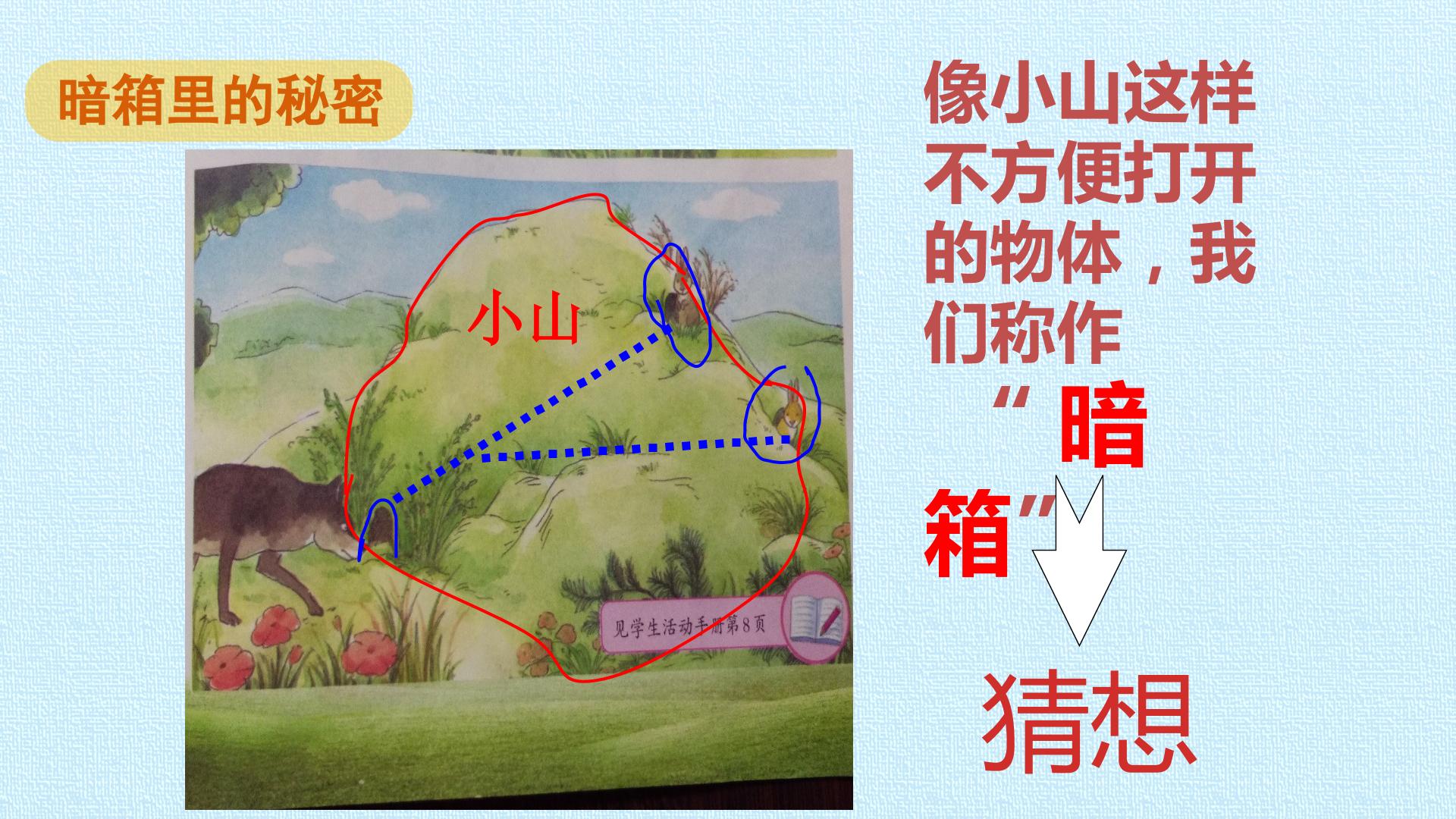 暗箱里的秘密

小山

见学生活动手册第8页

像小山这样不方便打开的物体，我们称作“暗箱”

猜想